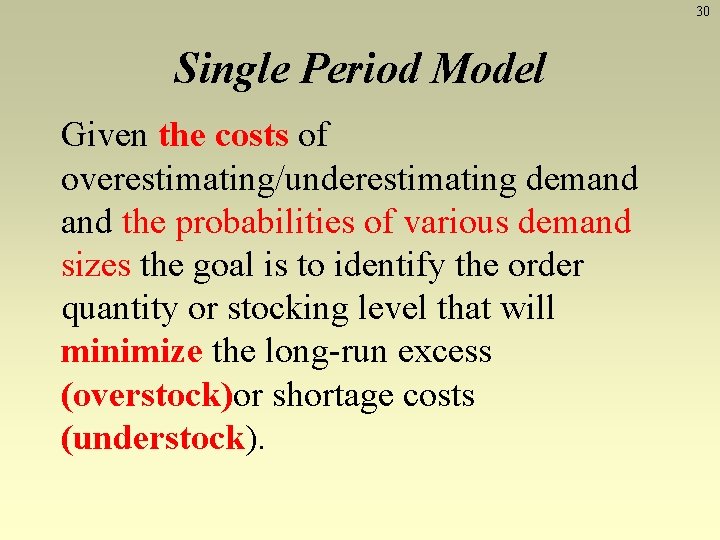 30

Single Period Model

Given the costs of overestimating/underestimating demand and the probabilities of various demand sizes the goal is to identify the order quantity or stocking level that will minimize the long-run excess (overstock)or shortage costs (understock).